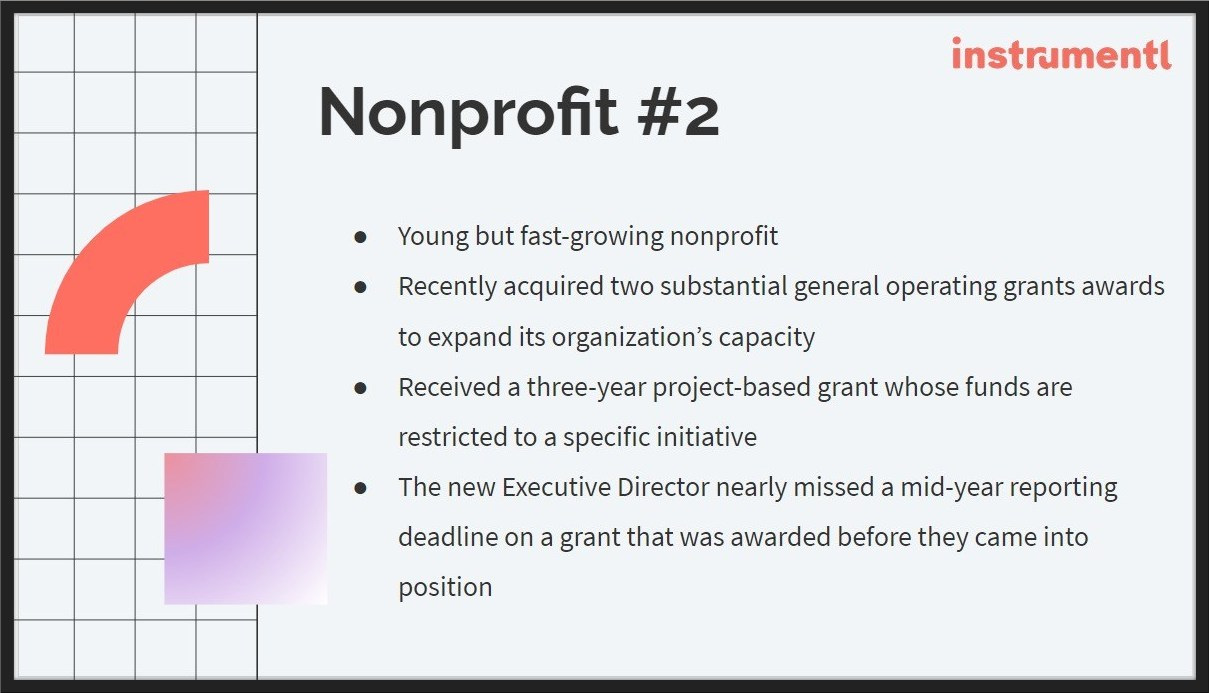 instrumentl

Nonprofit #2

● Young but fast-growing nonprofit
● Recently acquired two substantial general operating grants awards to expand its organization's capacity
● Received a three-year project-based grant whose funds are restricted to a specific initiative
● The new Executive Director nearly missed a mid-year reporting deadline on a grant that was awarded before they came into position